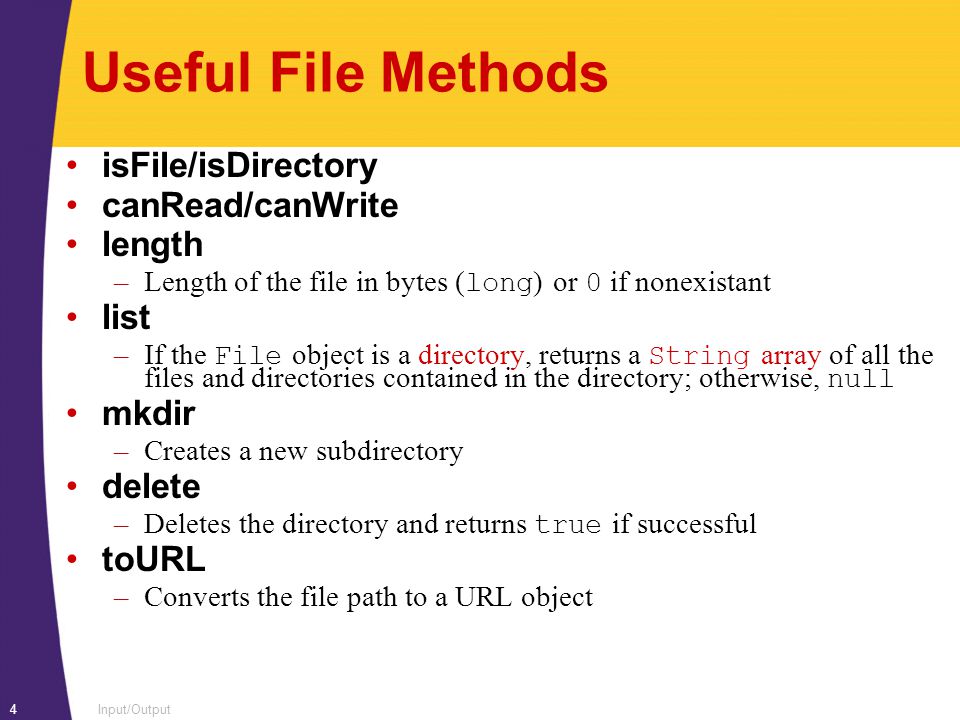 Useful File Methods

• isFile/isDirectory
• canRead/canWrite
• length
  – Length of the file in bytes (long) or 0 if nonexistant
• list
  – If the File object is a directory, returns a String array of all the files and directories contained in the directory; otherwise, null
• mkdir
  – Creates a new subdirectory
• delete
  – Deletes the directory and returns true if successful
• toURL
  – Converts the file path to a URL object

4 Input/Output